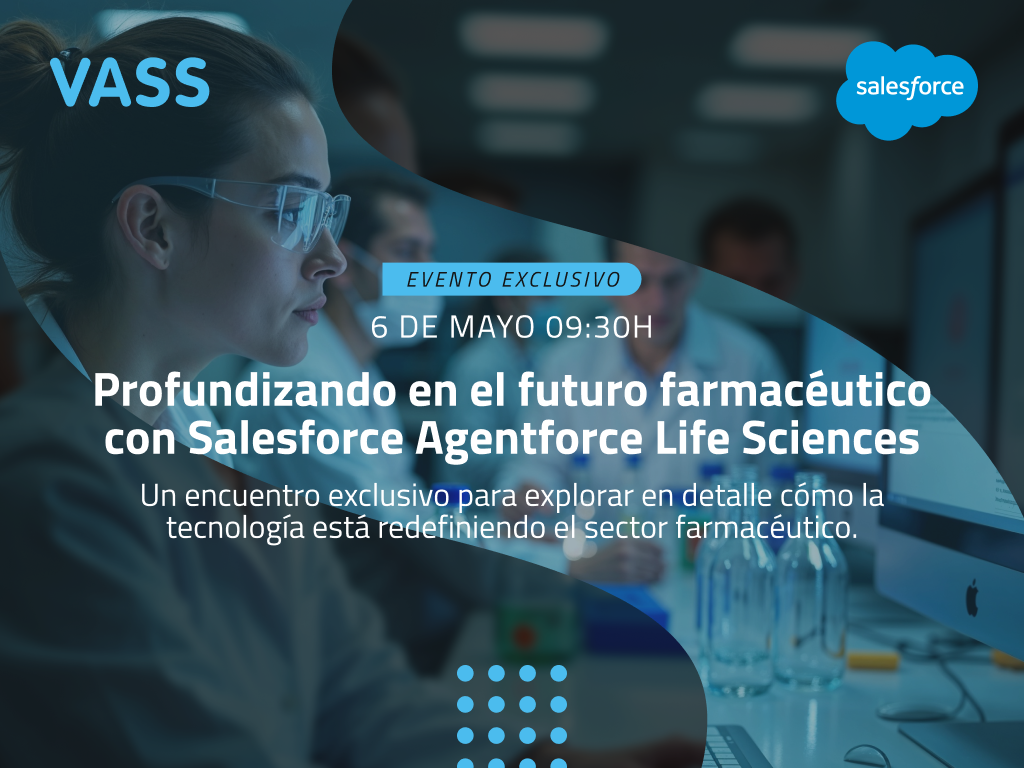 VASS

salesforce

EVENTO EXCLUSIVO

6 DE MAYO 09:30H

Profundizando en el futuro farmacéutico con Salesforce Agentforce Life Sciences

Un encuentro exclusivo para explorar en detalle cómo la tecnología está redefiniendo el sector farmacéutico.